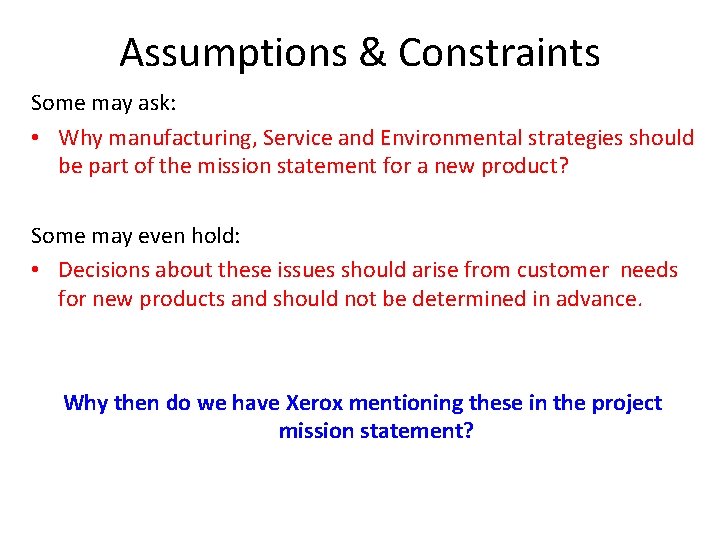 Assumptions & Constraints

Some may ask:

• Why manufacturing, Service and Environmental strategies should be part of the mission statement for a new product?

Some may even hold:

• Decisions about these issues should arise from customer needs for new products and should not be determined in advance.

Why then do we have Xerox mentioning these in the project mission statement?